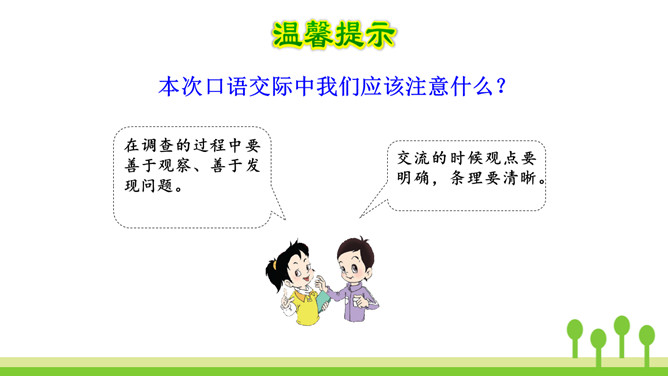 温馨提示

本次口语交际中我们应该注意什么？

在调查的过程中要善于观察、善于发现问题。

交流的时候观点要明确，条理要清晰。